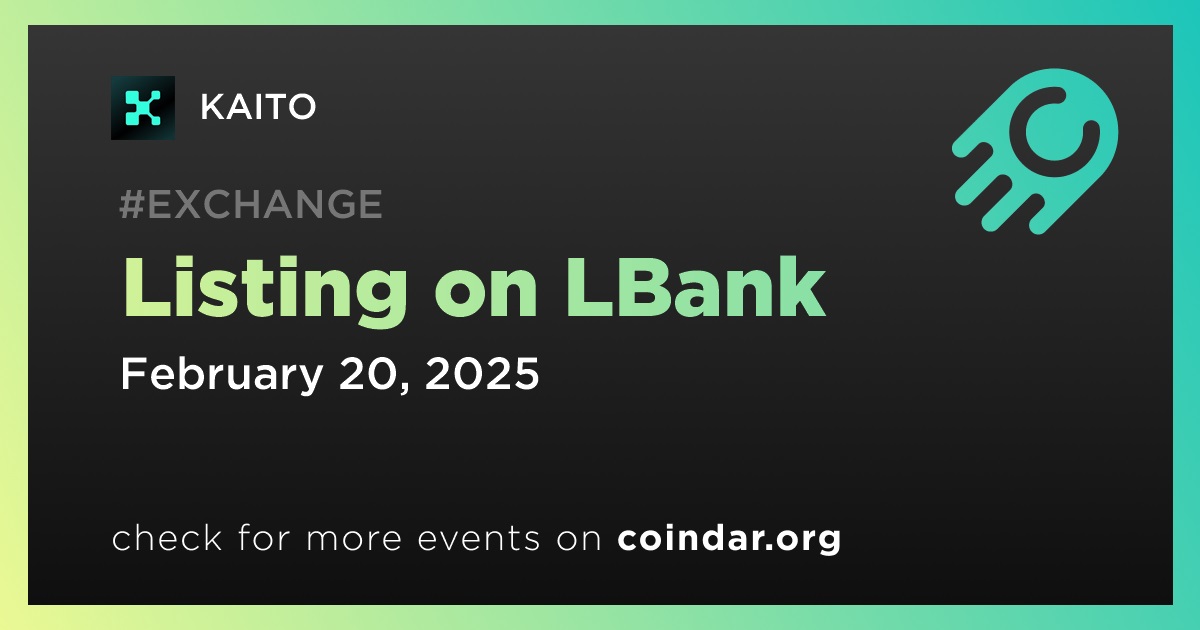 KAITO

#EXCHANGE

Listing on LBank

February 20, 2025

check for more events on coindar.org